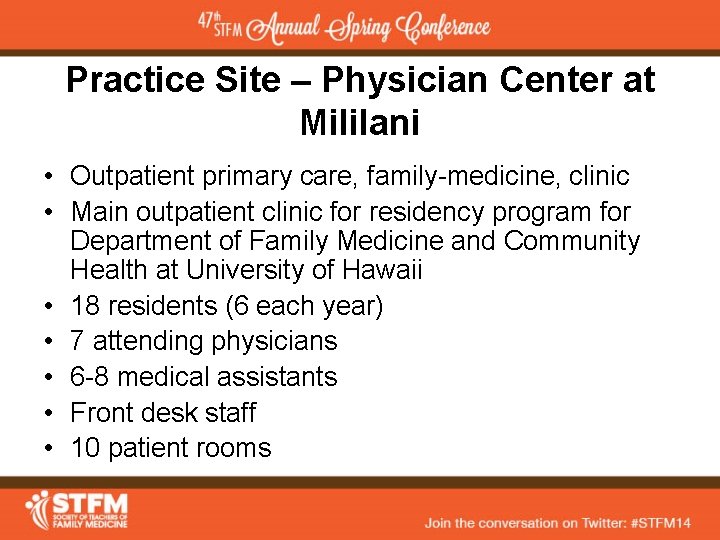 47th STFM Annual Spring Conference

Practice Site – Physician Center at Mililani

• Outpatient primary care, family-medicine, clinic
• Main outpatient clinic for residency program for Department of Family Medicine and Community Health at University of Hawaii
• 18 residents (6 each year)
• 7 attending physicians
• 6-8 medical assistants
• Front desk staff
• 10 patient rooms

STFM SOCIETY OF TEACHERS OF FAMILY MEDICINE

Join the conversation on Twitter: #STFM14